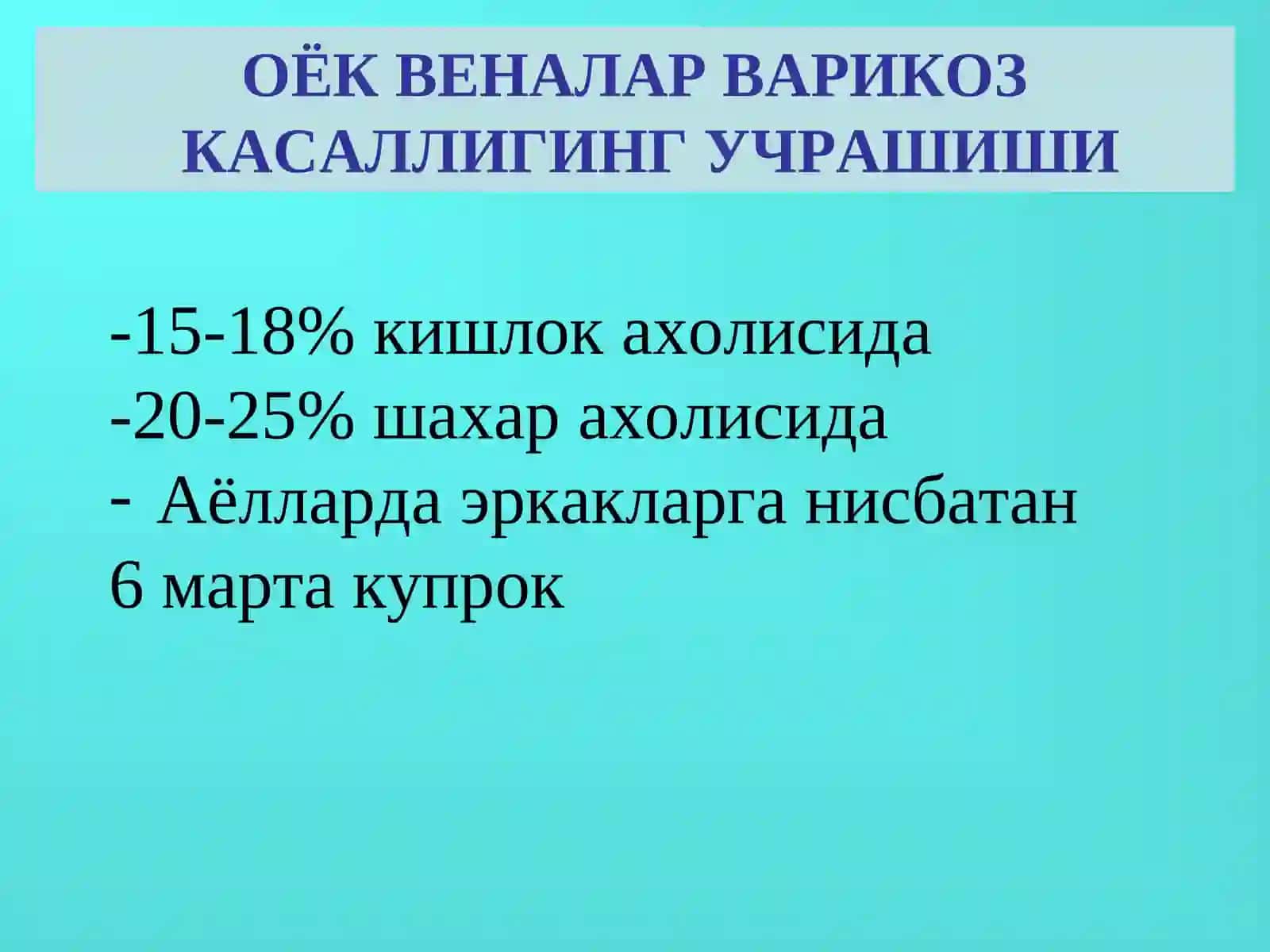 ОЁК ВЕНАЛАР ВАРИКОЗ КАСАЛЛИГИНГ УЧРАШИШИ

-15-18% кишлок ахолисида
-20-25% шахар ахолисида
- Аёлларда эркакларга нисбатан 6 марта купрок